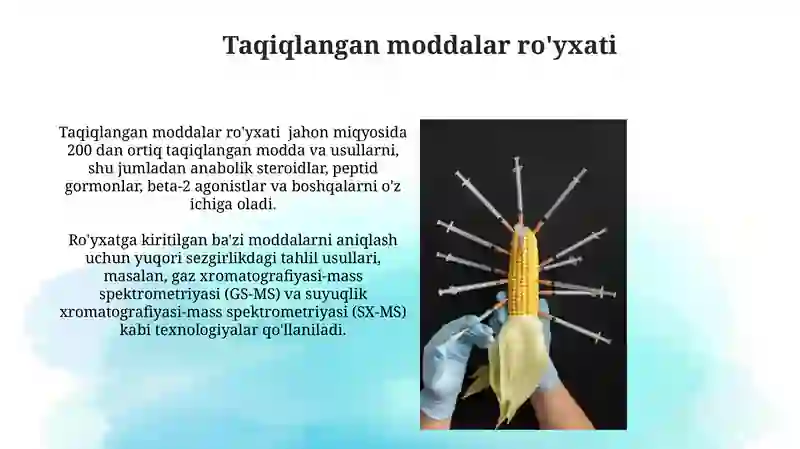 Taqiqlangan moddalar ro'yxati

Taqiqlangan moddalar ro'yxati jahon miqyosida 200 dan ortiq taqiqlangan modda va usullarni, shu jumladan anabolik steroidlar, peptid gormonlar, beta-2 agonistlar va boshqalarni o'z ichiga oladi.

Ro'yxatga kiritilgan ba'zi moddalarni aniqlash uchun yuqori sezgirlikdagi tahlil usullari, masalan, gaz xromatografiyasi-mass spektrometriyasi (GS-MS) va suyuqlik xromatografiyasi-mass spektrometriyasi (SX-MS) kabi texnologiyalar qo'llaniladi.